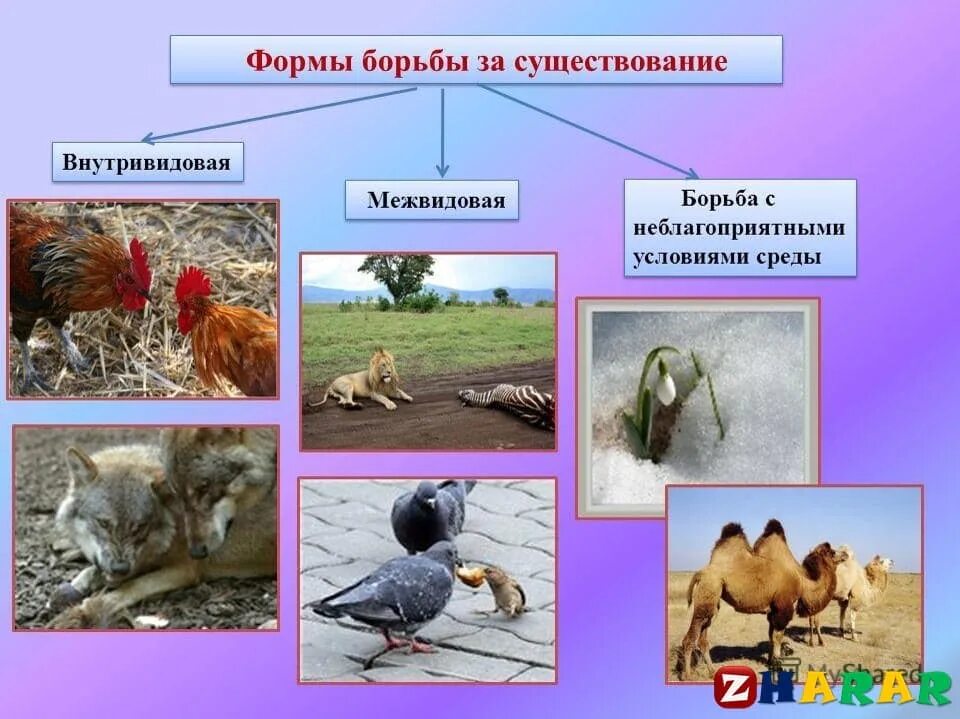 Формы борьбы за существование

Внутривидовая

Межвидовая

Борьба с неблагоприятными условиями среды

MyShared

ZHARAR